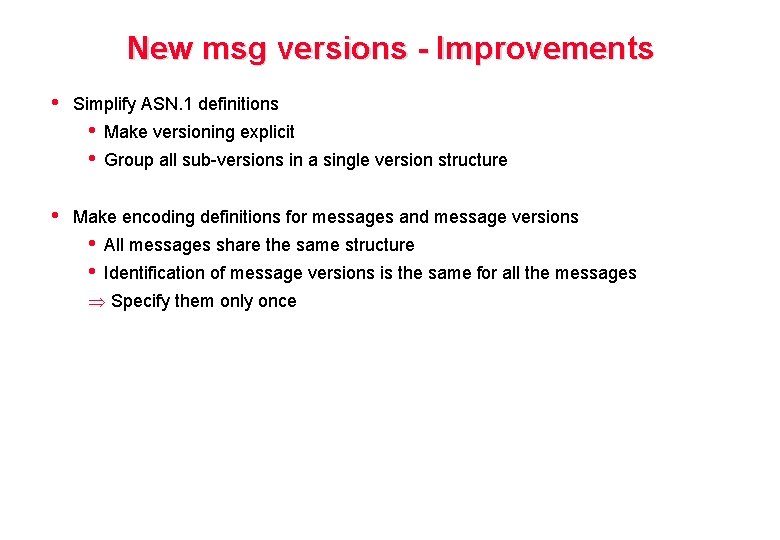 New msg versions - Improvements

• Simplify ASN.1 definitions
  • Make versioning explicit
  • Group all sub-versions in a single version structure

• Make encoding definitions for messages and message versions
  • All messages share the same structure
  • Identification of message versions is the same for all the messages
  $\Rightarrow$ Specify them only once